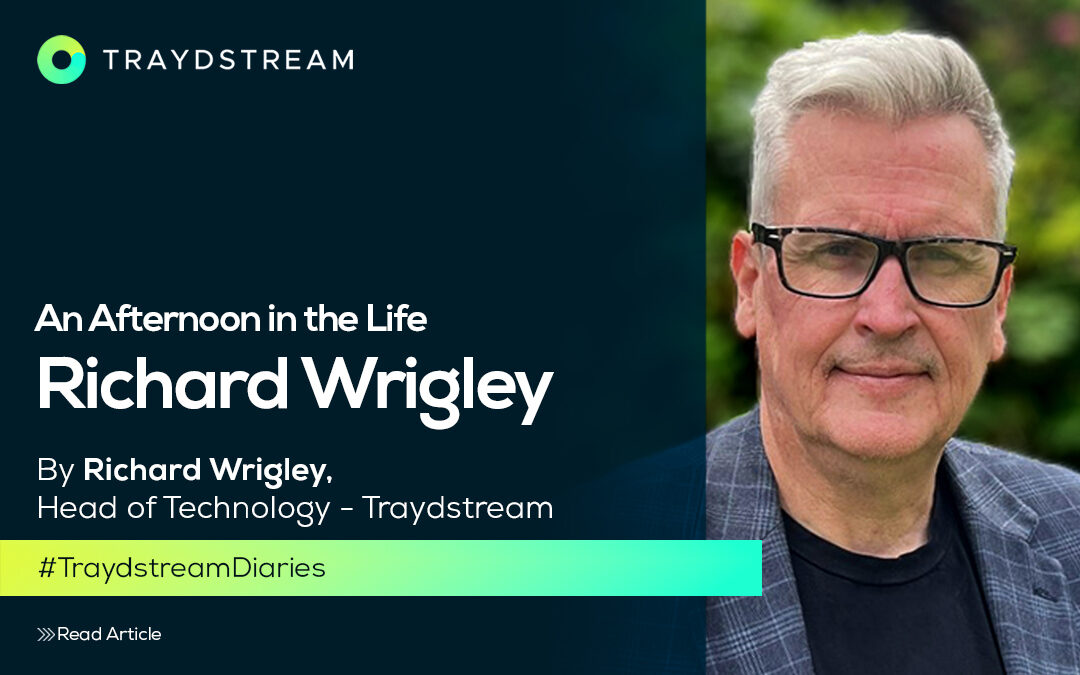 TRAYDSTREAM

An Afternoon in the Life
Richard Wrigley

By Richard Wrigley,
Head of Technology - Traydstream

#TraydstreamDiaries

Read Article